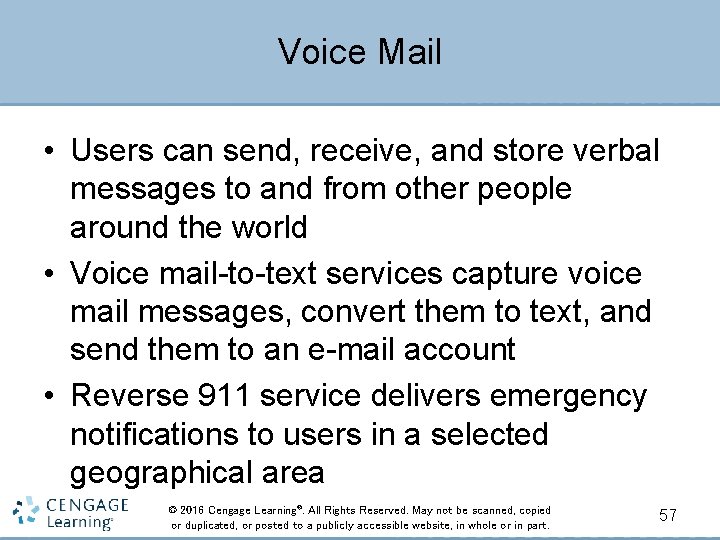 Voice Mail

• Users can send, receive, and store verbal messages to and from other people around the world

• Voice mail-to-text services capture voice mail messages, convert them to text, and send them to an e-mail account

• Reverse 911 service delivers emergency notifications to users in a selected geographical area

CENGAGE Learning®

© 2016 Cengage Learning®. All Rights Reserved. May not be scanned, copied or duplicated, or posted to a publicly accessible website, in whole or in part.

57